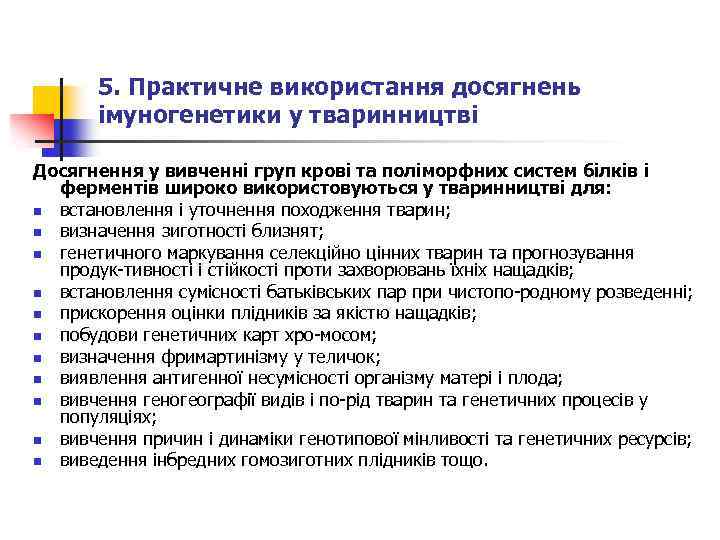 5. Практичне використання досягнень імуногенетики у тваринництві

Досягнення у вивченні груп крові та поліморфних систем білків і ферментів широко використовуються у тваринництві для:

- встановлення і уточнення походження тварин;
- визначення зиготності близнят;
- генетичного маркування селекційно цінних тварин та прогнозування продук-тивності і стійкості проти захворювань їхніх нащадків;
- встановлення сумісності батьківських пар при чистопо-родному розведенні;
- прискорення оцінки плідників за якістю нащадків;
- побудови генетичних карт хро-мосом;
- визначення фримартинізму у теличок;
- виявлення антигенної несумісності організму матері і плода;
- вивчення геногеографії видів і по-рід тварин та генетичних процесів у популяціях;
- вивчення причин і динаміки генотипової мінливості та генетичних ресурсів;
- виведення інбредних гомозиготних плідників тощо.